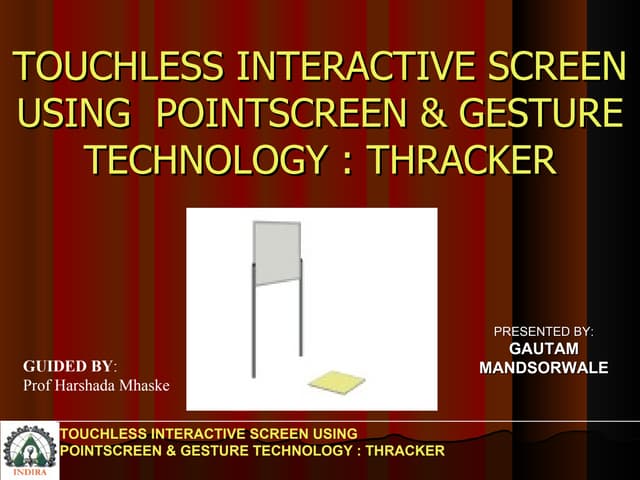 TOUCHLESS INTERACTIVE SCREEN USING POINTSCREEN & GESTURE TECHNOLOGY : THRACKER

GUIDED BY:
Prof Harshada Mhaske

PRESENTED BY:
GAUTAM MANDSORWALE

INDIRA

TOUCHLESS INTERACTIVE SCREEN USING POINTSCREEN & GESTURE TECHNOLOGY : THRACKER